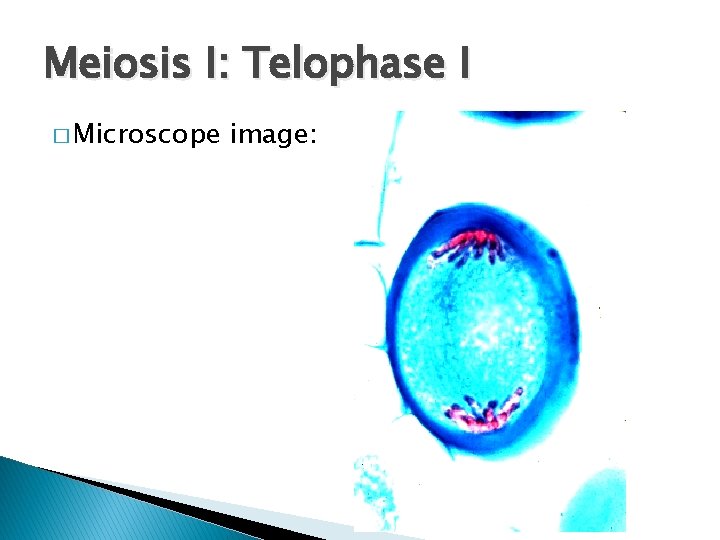 Meiosis I: Telophase I

□ Microscope image: